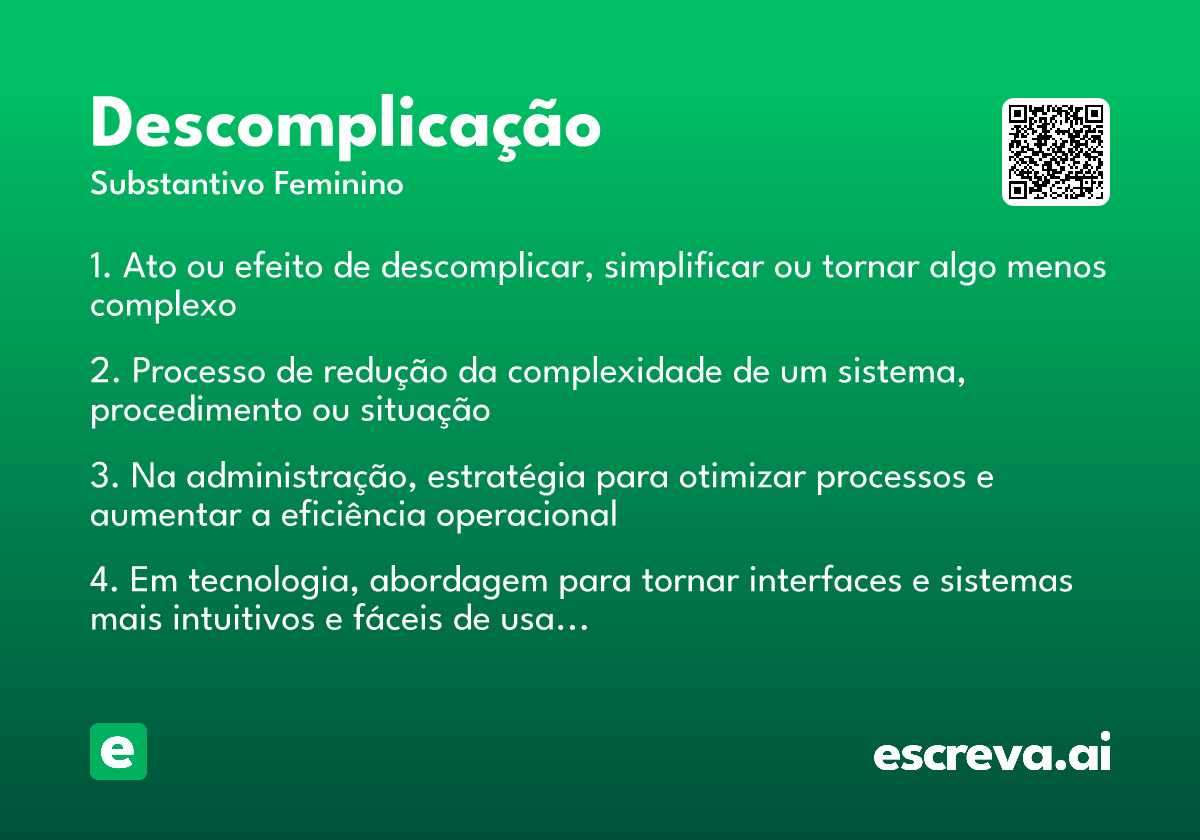 Descomplicação
Substantivo Feminino

1. Ato ou efeito de descomplicar, simplificar ou tornar algo menos complexo

2. Processo de redução da complexidade de um sistema, procedimento ou situação

3. Na administração, estratégia para otimizar processos e aumentar a eficiência operacional

4. Em tecnologia, abordagem para tornar interfaces e sistemas mais intuitivos e fáceis de usa...

e

escreva.ai